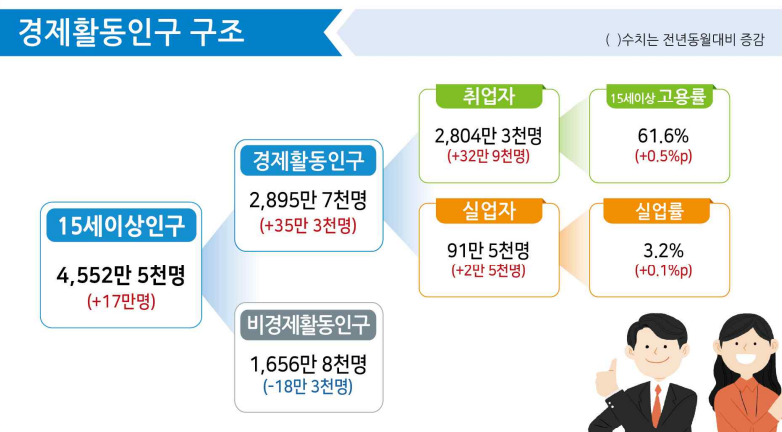 경제활동인구 구조

( )수치는 전년동월대비 증감

15세이상인구
4,552만 5천명
(+17만명)

경제활동인구
2,895만 7천명
(+35만 3천명)

비경제활동인구
1,656만 8천명
(-18만 3천명)

취업자
2,804만 3천명
(+32만 9천명)

실업자
91만 5천명
(+2만 5천명)

15세이상 고용률
61.6%
(+0.5%p)

실업률
3.2%
(+0.1%p)